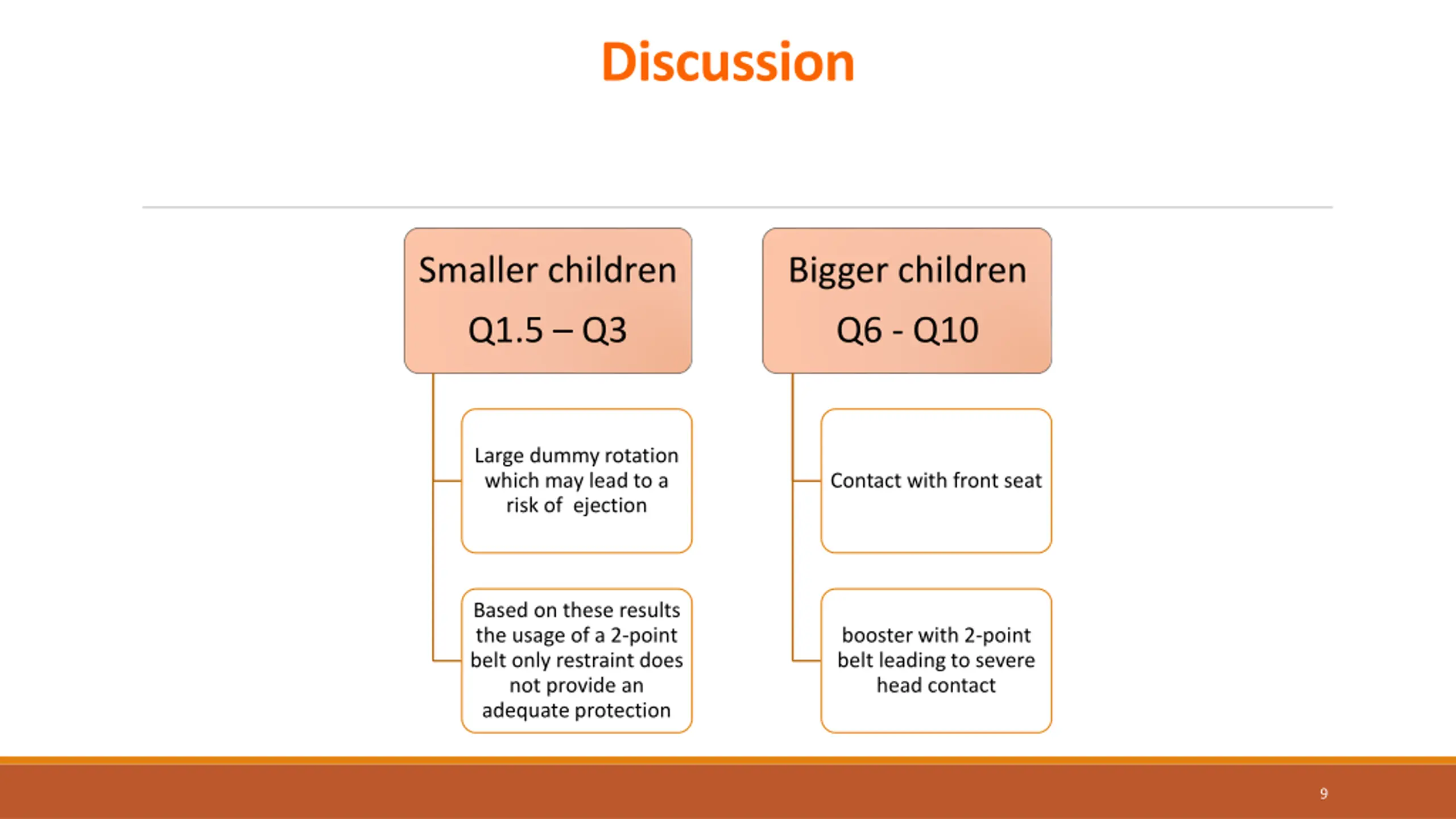 Discussion

Smaller children
Q1.5 – Q3

Large dummy rotation which may lead to a risk of ejection

Based on these results the usage of a 2-point belt only restraint does not provide an adequate protection

Bigger children
Q6 - Q10

Contact with front seat

booster with 2-point belt leading to severe head contact

9